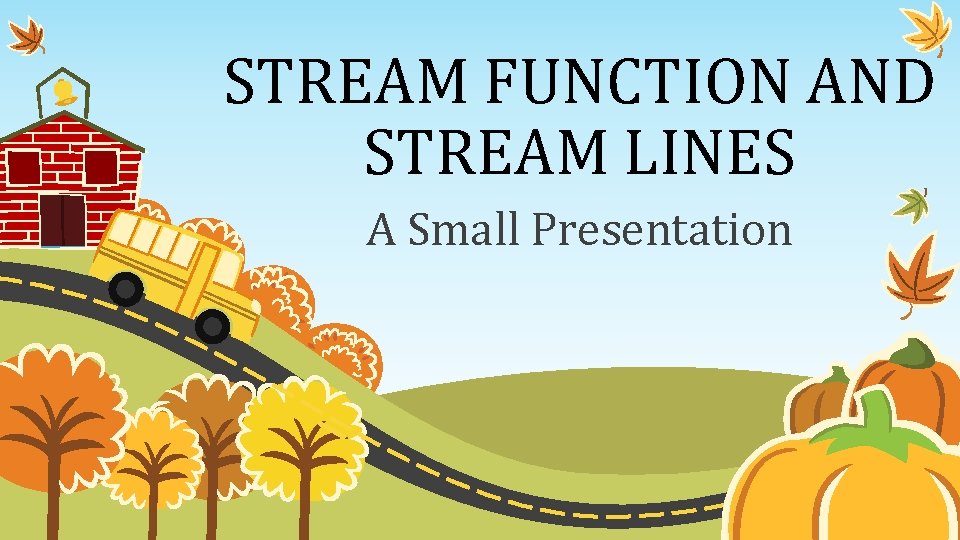 STREAM FUNCTION AND STREAM LINES

A Small Presentation